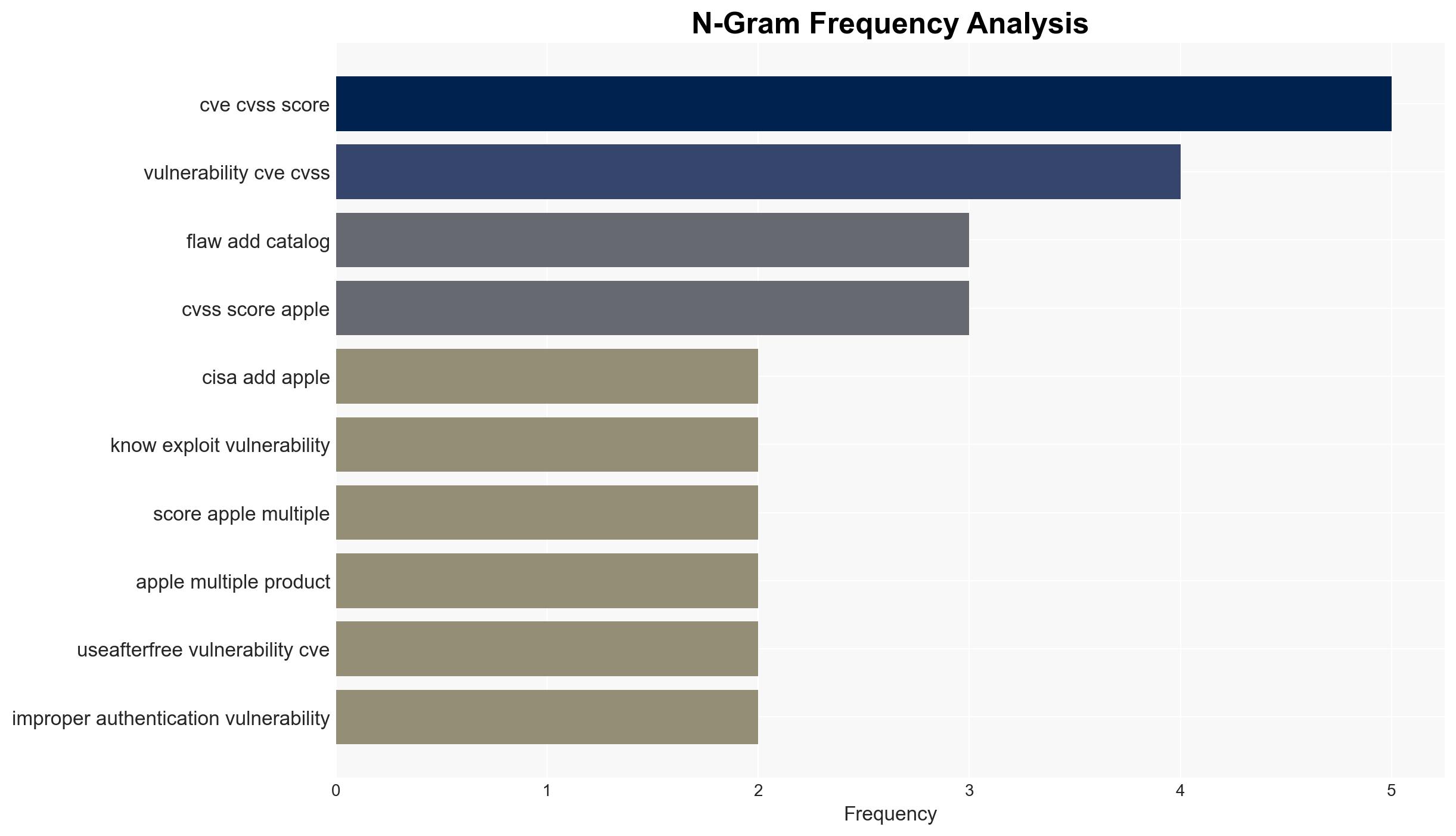 N-Gram Frequency Analysis

cve cvss score
vulnerability cve cvss
flaw add catalog
cvss score apple
cisa add apple
know exploit vulnerability
score apple multiple
apple multiple product
useafterfree vulnerability cve
improper authentication vulnerability

0
1
2
3
4
5
Frequency